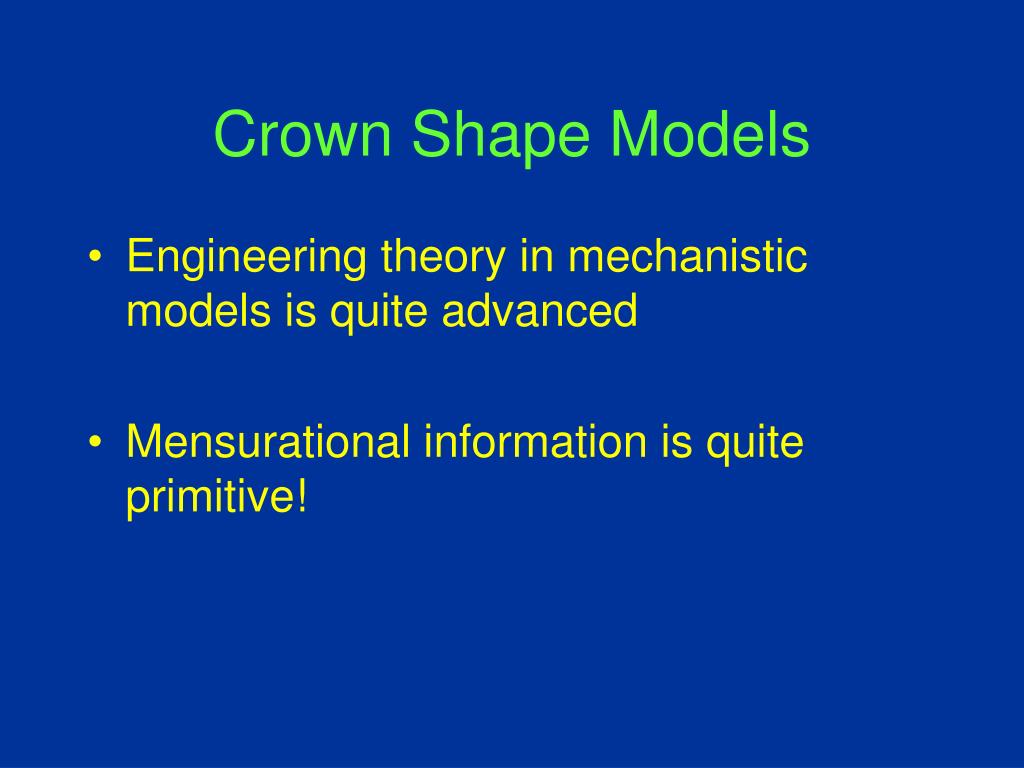 Crown Shape Models

• Engineering theory in mechanistic models is quite advanced

• Mensurational information is quite primitive!